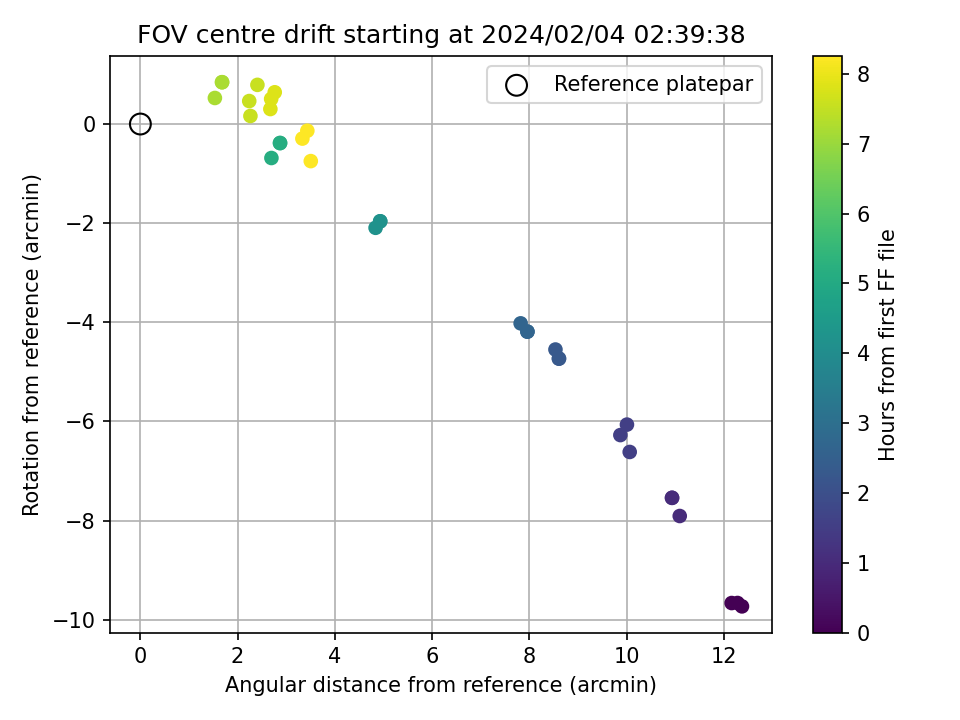 FOV centre drift starting at 2024/02/04 02:39:38

Reference platepar

Rotation from reference (arcmin)

0
−2
−4
−6
−8
−10

0
2
4
6
8
10
12

Angular distance from reference (arcmin)

Hours from first FF file

0
1
2
3
4
5
6
7
8